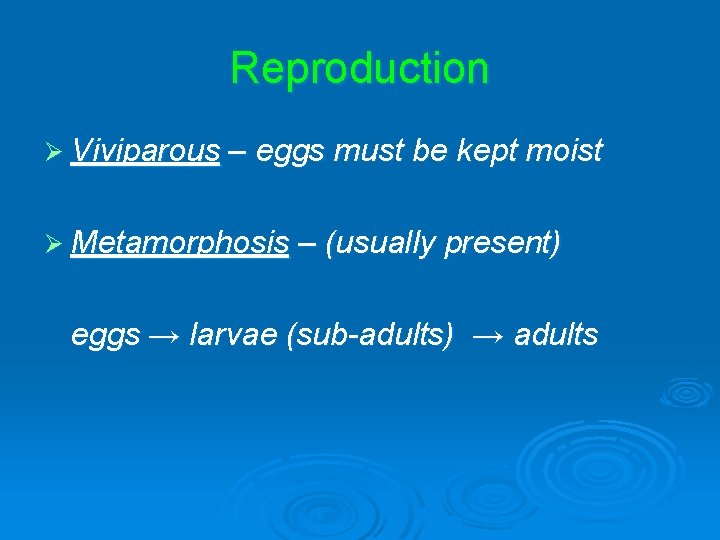 Reproduction

➢ Viviparous – eggs must be kept moist

➢ Metamorphosis – (usually present)

eggs → larvae (sub-adults) → adults